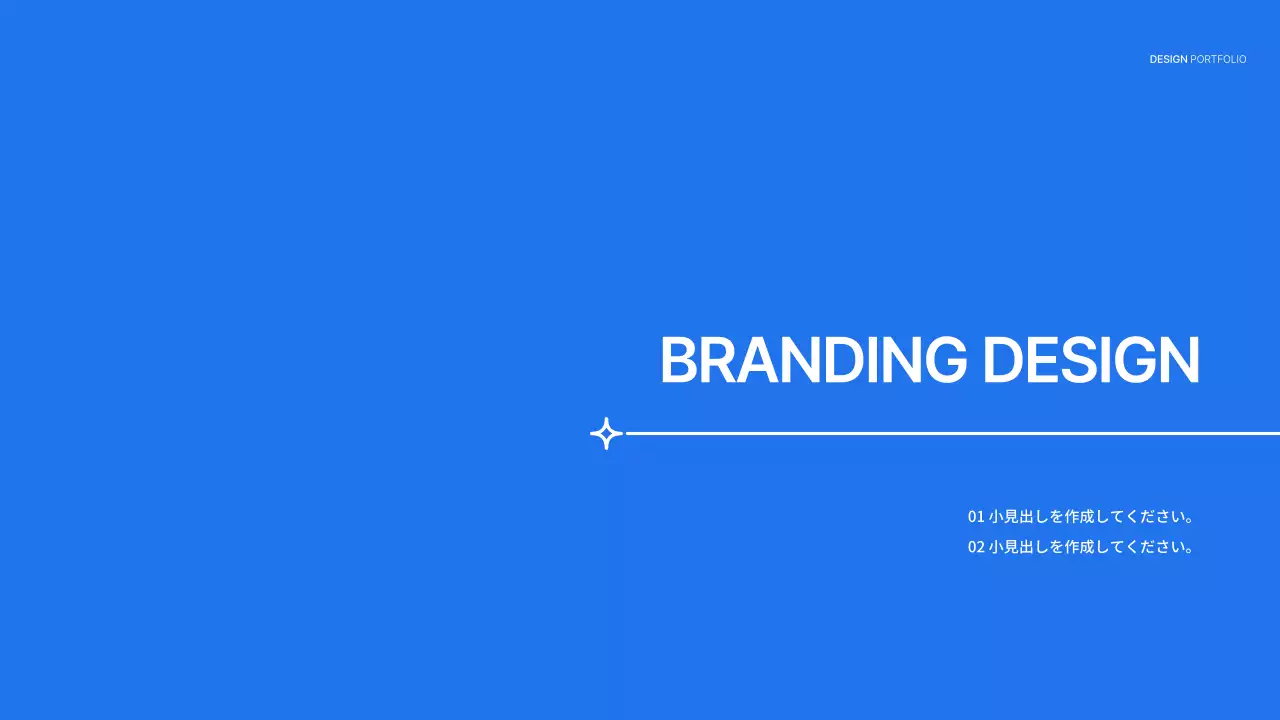 DESIGN PORTFOLIO

BRANDING DESIGN

01 小見出しを作成してください。
02 小見出しを作成してください。